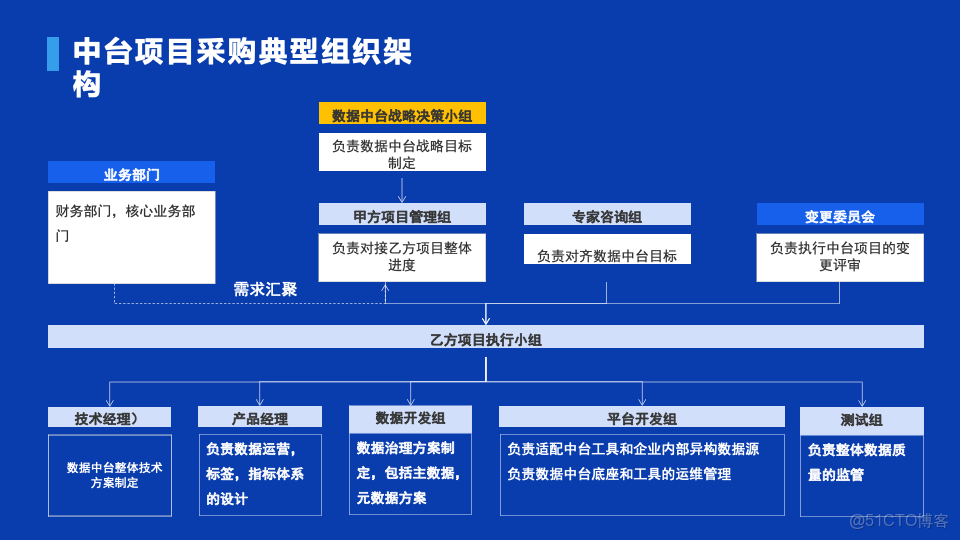 中台项目采购典型组织架构

数据中台战略决策小组

负责数据中台战略目标制定

业务部门

财务部门，核心业务部门

甲方项目管理组

负责对接乙方项目整体进度

专家咨询组

负责对齐数据中台目标

变更委员会

负责执行中台项目的变更评审

需求汇聚

乙方项目执行小组

技术经理）

数据中台整体技术方案制定

产品经理

负责数据运营，标签，指标体系的设计

数据开发组

数据治理方案制定，包括主数据，元数据方案

平台开发组

负责适配中台工具和企业内部异构数据源
负责数据中台底座和工具的运维管理

测试组

负责整体数据质量的监管

@51CTO博客